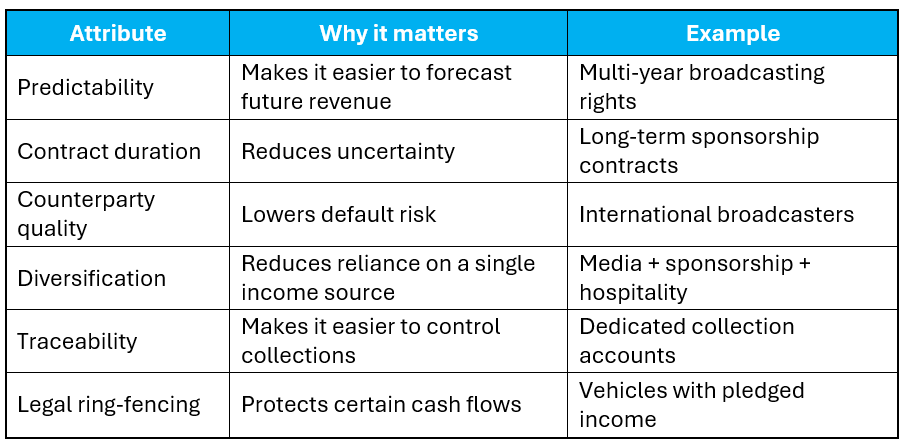 | Attribute | Why it matters | Example |
|---|---|---|
| Predictability | Makes it easier to forecast future revenue | Multi-year broadcasting rights |
| Contract duration | Reduces uncertainty | Long-term sponsorship contracts |
| Counterparty quality | Lowers default risk | International broadcasters |
| Diversification | Reduces reliance on a single income source | Media + sponsorship + hospitality |
| Traceability | Makes it easier to control collections | Dedicated collection accounts |
| Legal ring-fencing | Protects certain cash flows | Vehicles with pledged income |